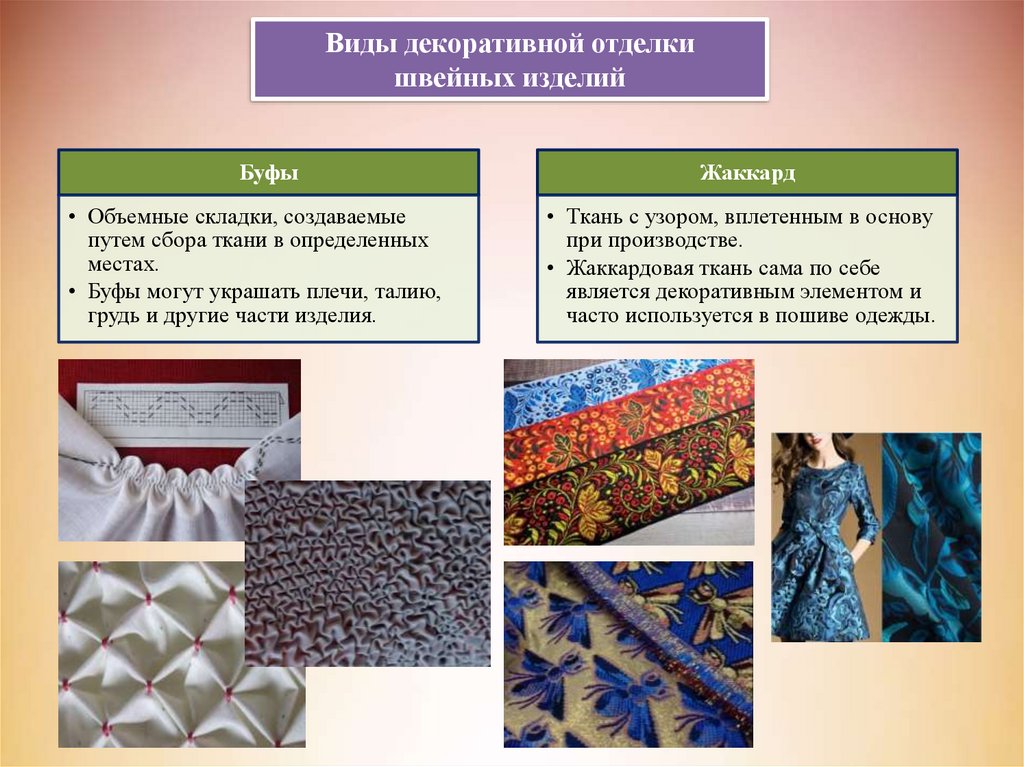 Виды декоративной отделки швейных изделий

Буфы

• Объемные складки, создаваемые путем сбора ткани в определенных местах.
• Буфы могут украшать плечи, талию, грудь и другие части изделия.

Жаккард

• Ткань с узором, вплетенным в основу при производстве.
• Жаккардовая ткань сама по себе является декоративным элементом и часто используется в пошиве одежды.